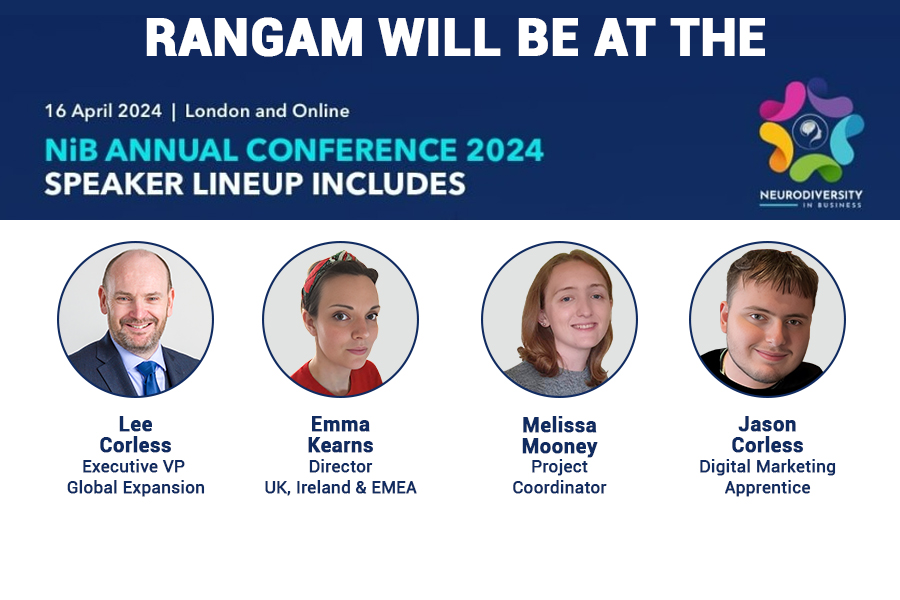 RANGAM WILL BE AT THE

16 April 2024 | London and Online

NiB ANNUAL CONFERENCE 2024
SPEAKER LINEUP INCLUDES

NEURODIVERSITY IN BUSINESS

Lee Corless
Executive VP
Global Expansion

Emma Kearns
Director
UK, Ireland & EMEA

Melissa Mooney
Project Coordinator

Jason Corless
Digital Marketing Apprentice